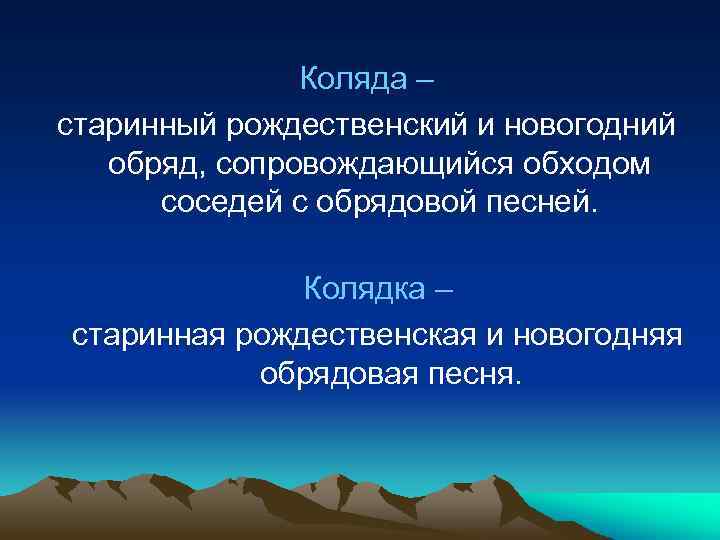 Коляда –

старинный рождественский и новогодний обряд, сопровождающийся обходом соседей с обрядовой песней.

Колядка –

старинная рождественская и новогодняя обрядовая песня.